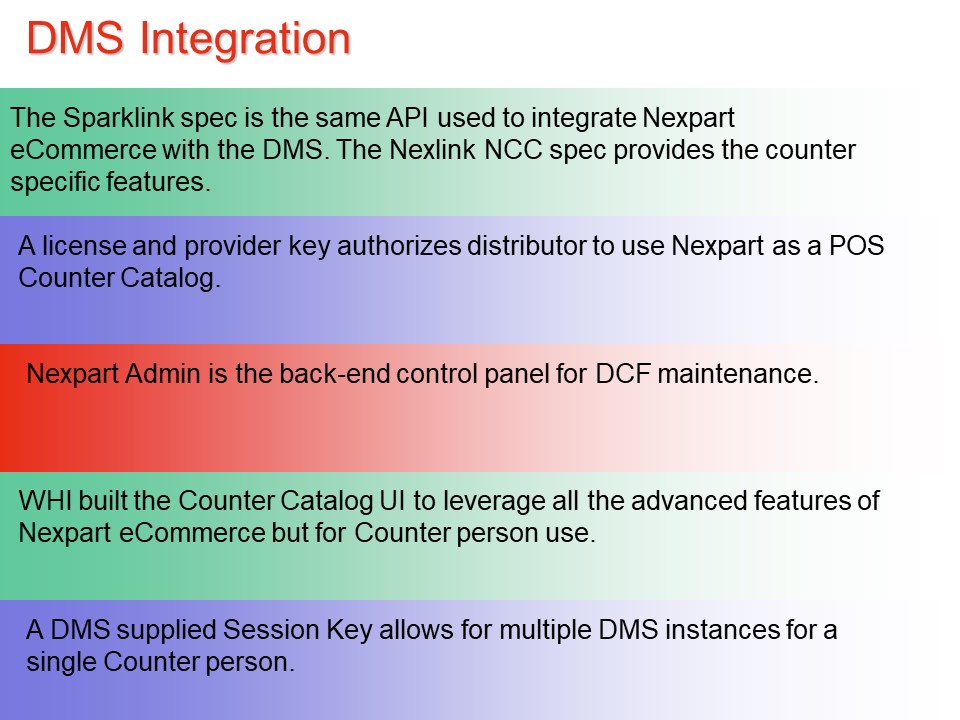 DMS Integration

The Sparklink spec is the same API used to integrate Nexpart eCommerce with the DMS. The Nexlink NCC spec provides the counter specific features.

A license and provider key authorizes distributor to use Nexpart as a POS Counter Catalog.

Nexpart Admin is the back-end control panel for DCF maintenance.

WHI built the Counter Catalog UI to leverage all the advanced features of Nexpart eCommerce but for Counter person use.

A DMS supplied Session Key allows for multiple DMS instances for a single Counter person.